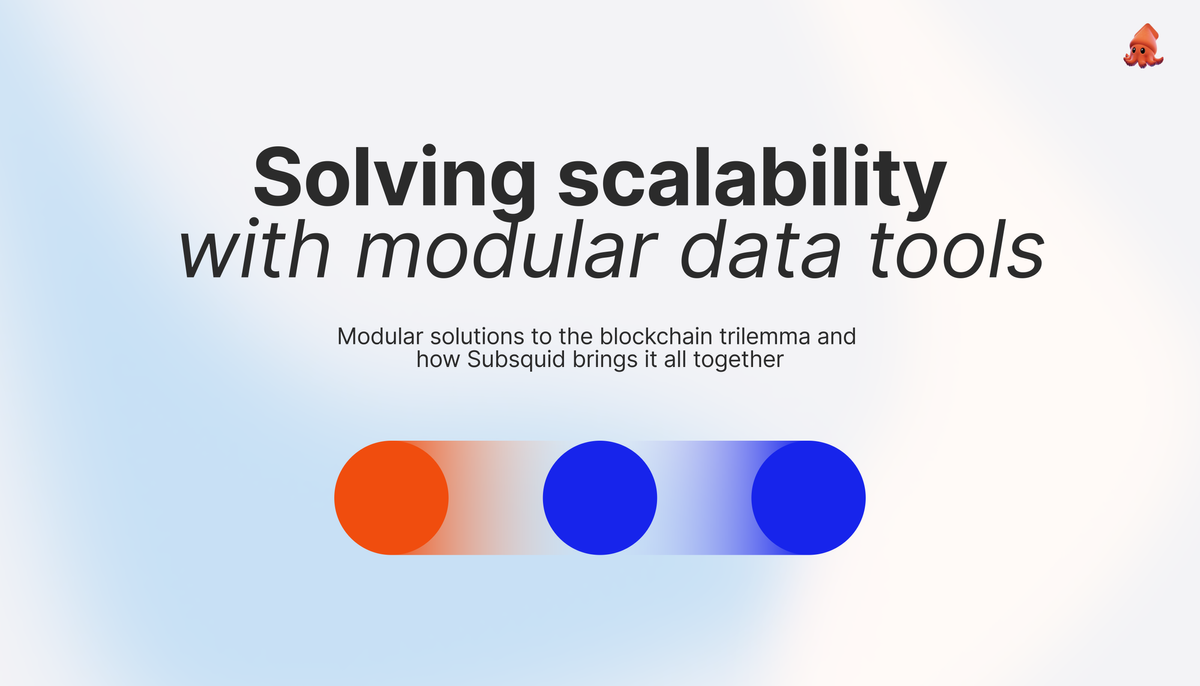 Solving scalability
with modular data tools

Modular solutions to the blockchain trilemma and how Subsquid brings it all together